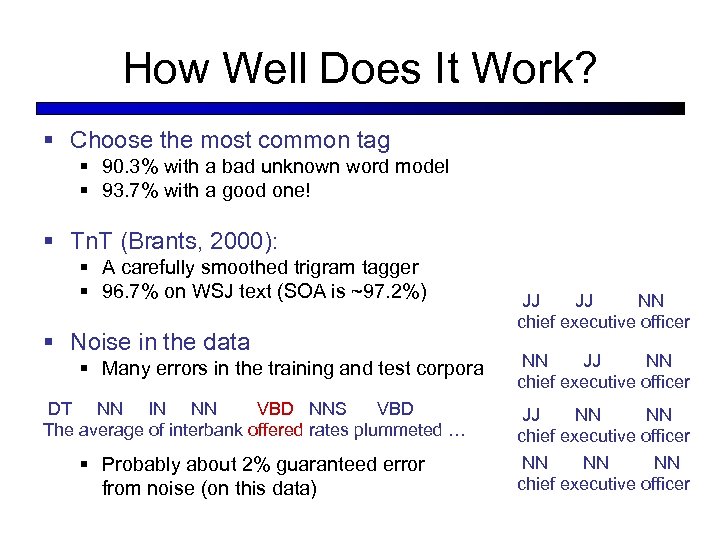 How Well Does It Work?

▪ Choose the most common tag
  ▪ 90.3% with a bad unknown word model
  ▪ 93.7% with a good one!

▪ TnT (Brants, 2000):
  ▪ A carefully smoothed trigram tagger
  ▪ 96.7% on WSJ text (SOA is ~97.2%)

▪ Noise in the data
  ▪ Many errors in the training and test corpora

DT NN IN NN VBD NNS VBD
The average of interbank offered rates plummeted …

  ▪ Probably about 2% guaranteed error from noise (on this data)

JJ JJ NN
chief executive officer

NN JJ NN
chief executive officer

JJ NN NN
chief executive officer

NN NN NN
chief executive officer